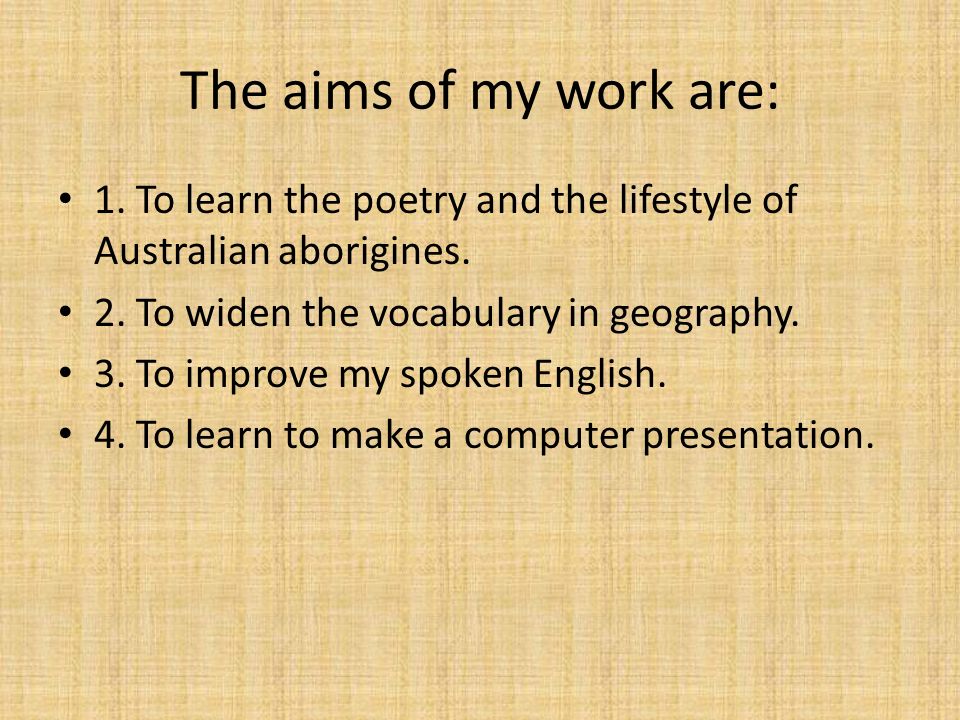 The aims of my work are:

• 1. To learn the poetry and the lifestyle of Australian aborigines.
• 2. To widen the vocabulary in geography.
• 3. To improve my spoken English.
• 4. To learn to make a computer presentation.